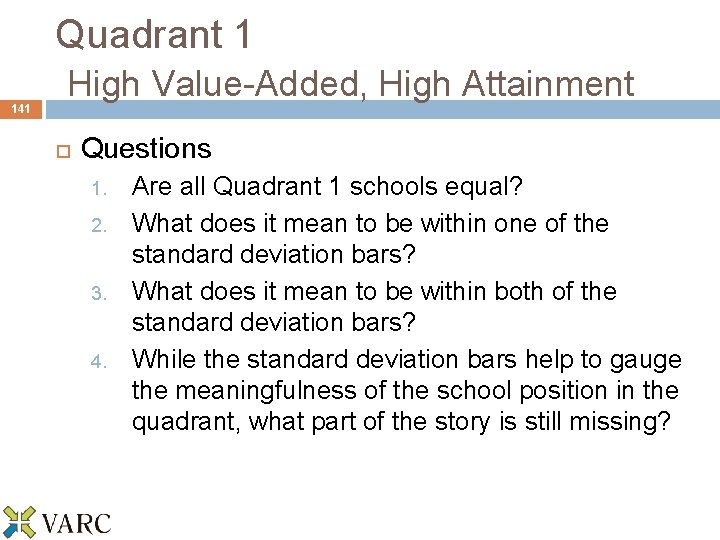 Quadrant 1
High Value-Added, High Attainment

141

Questions

1. Are all Quadrant 1 schools equal?
2. What does it mean to be within one of the standard deviation bars?
3. What does it mean to be within both of the standard deviation bars?
4. While the standard deviation bars help to gauge the meaningfulness of the school position in the quadrant, what part of the story is still missing?

VARC